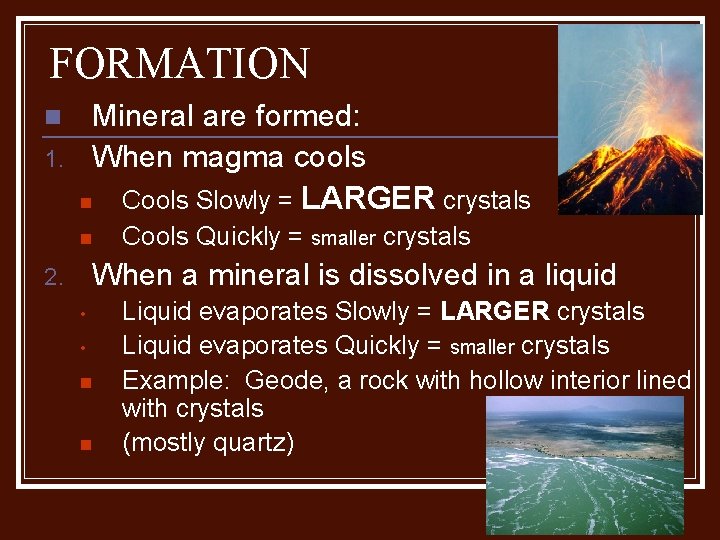 FORMATION

Mineral are formed:

1. When magma cools

Cools Slowly = LARGER crystals

Cools Quickly = smaller crystals

2. When a mineral is dissolved in a liquid

Liquid evaporates Slowly = LARGER crystals

Liquid evaporates Quickly = smaller crystals

Example: Geode, a rock with hollow interior lined with crystals

(mostly quartz)